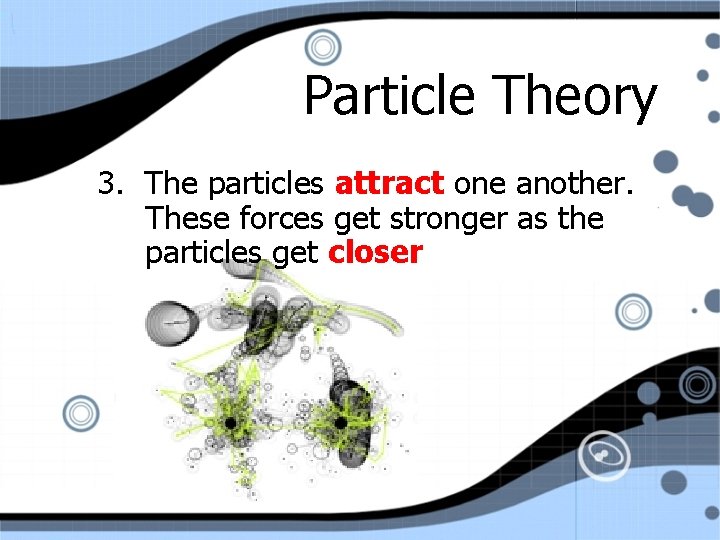 Particle Theory

3. The particles attract one another. These forces get stronger as the particles get closer